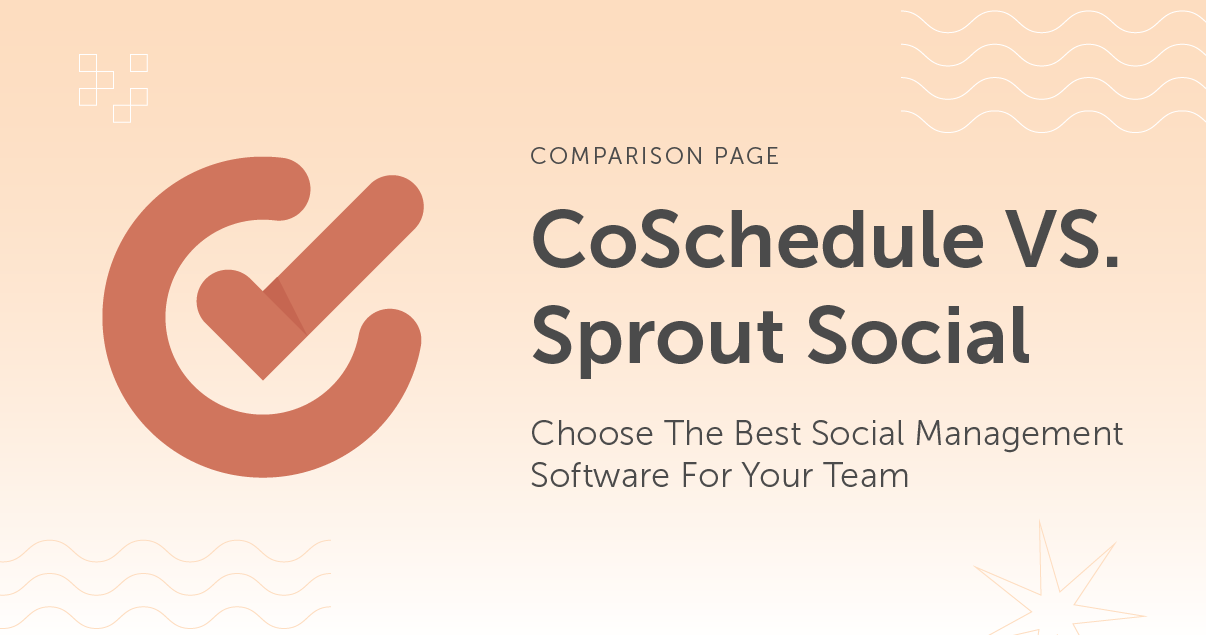 COMPARISON PAGE

CoSchedule VS. Sprout Social

Choose The Best Social Management Software For Your Team